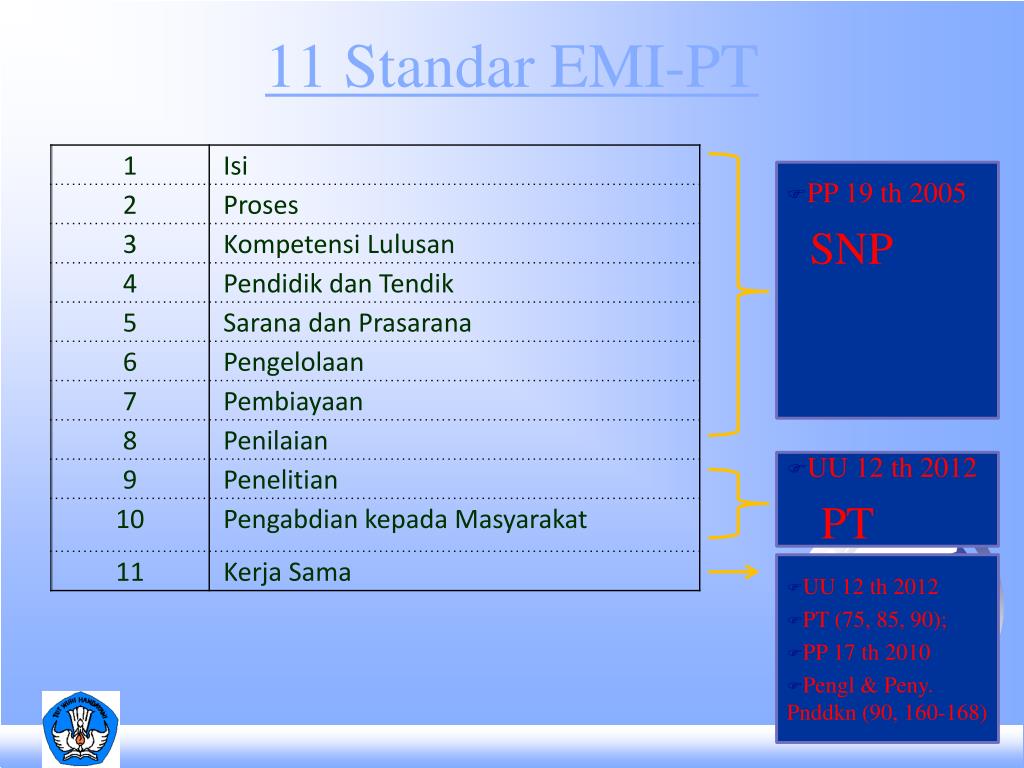 11 Standar EMI-PT

| 1 | Isi |
|---|---|
| 2 | Proses |
| 3 | Kompetensi Lulusan |
| 4 | Pendidik dan Tendik |
| 5 | Sarana dan Prasarana |
| 6 | Pengelolaan |
| 7 | Pembiayaan |
| 8 | Penilaian |
| 9 | Penelitian |
| 10 | Pengabdian kepada Masyarakat |
| 11 | Kerja Sama |

PP 19 th 2005

SNP

UU 12 th 2012

PT

UU 12 th 2012

PT (75, 85, 90);

PP 17 th 2010

Pengl & Peny. Pnddkn (90, 160-168)

TUT WURI HANDAYANI